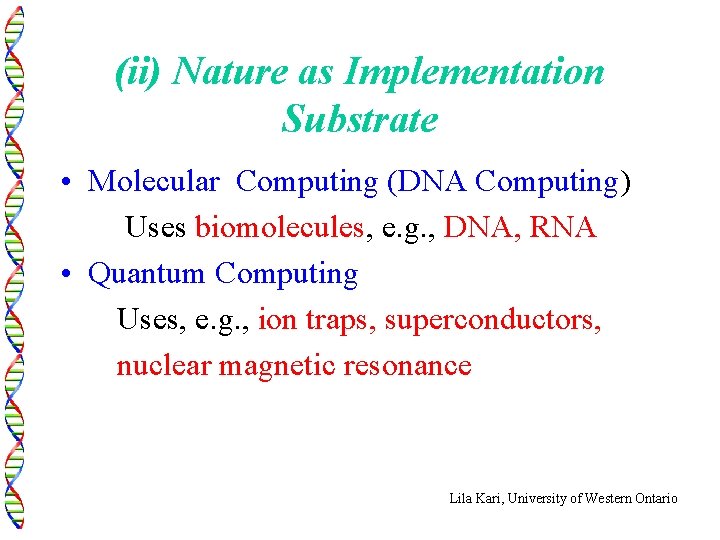 (ii) Nature as Implementation Substrate

• Molecular Computing (DNA Computing)

Uses biomolecules, e.g., DNA, RNA

• Quantum Computing

Uses, e.g., ion traps, superconductors, nuclear magnetic resonance

Lila Kari, University of Western Ontario